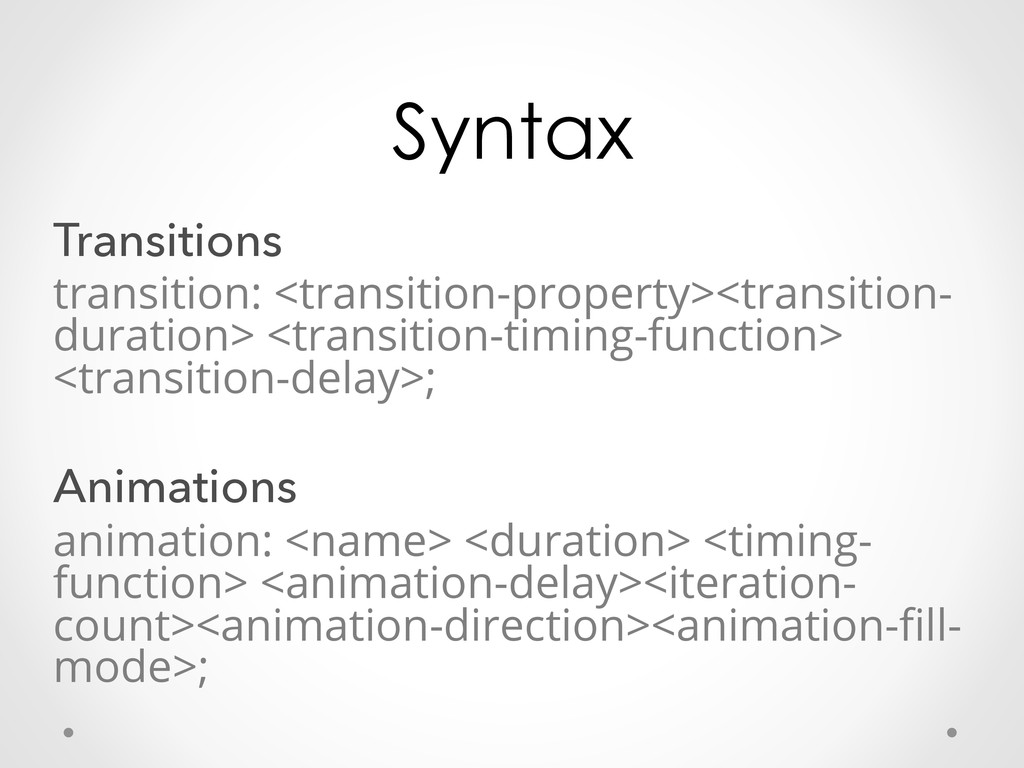 Syntax

Transitions

transition: <transition-property><transition-duration> <transition-timing-function> <transition-delay>;

Animations

animation: <name> <duration> <timing-function> <animation-delay><iteration-count><animation-direction><animation-fill-mode>;